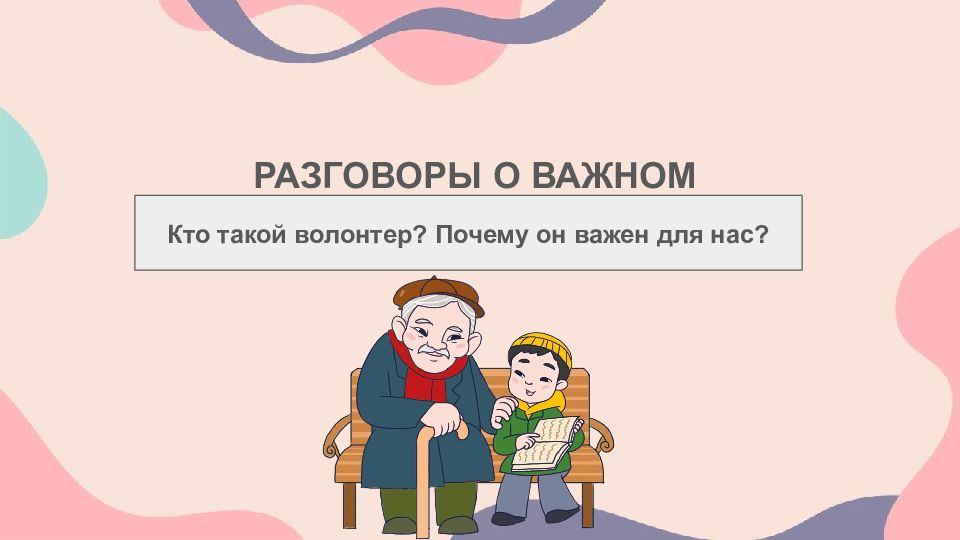 РАЗГОВОРЫ О ВАЖНОМ

Кто такой волонтер? Почему он важен для нас?